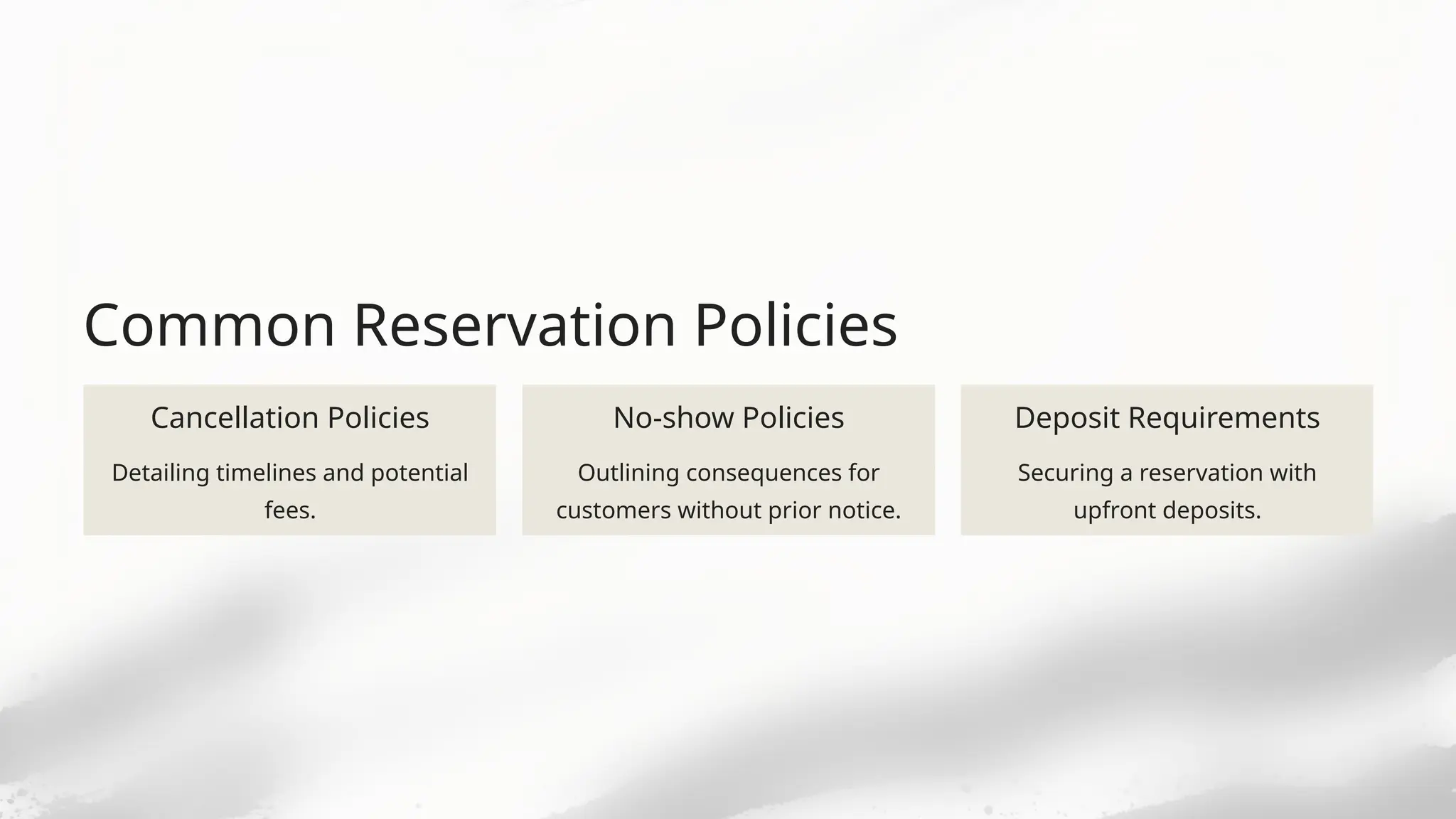 Common Reservation Policies

Cancellation Policies

Detailing timelines and potential fees.

No-show Policies

Outlining consequences for customers without prior notice.

Deposit Requirements

Securing a reservation with upfront deposits.